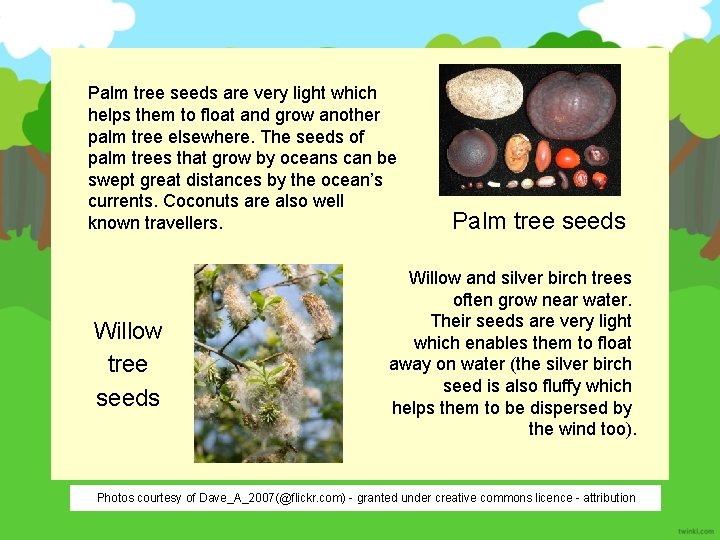 Palm tree seeds are very light which helps them to float and grow another palm tree elsewhere. The seeds of palm trees that grow by oceans can be swept great distances by the ocean's currents. Coconuts are also well known travellers.

Palm tree seeds

Willow tree seeds

Willow and silver birch trees often grow near water. Their seeds are very light which enables them to float away on water (the silver birch seed is also fluffy which helps them to be dispersed by the wind too).

Photos courtesy of Dave_A_2007(@flickr.com) - granted under creative commons licence - attribution

twinkl.com